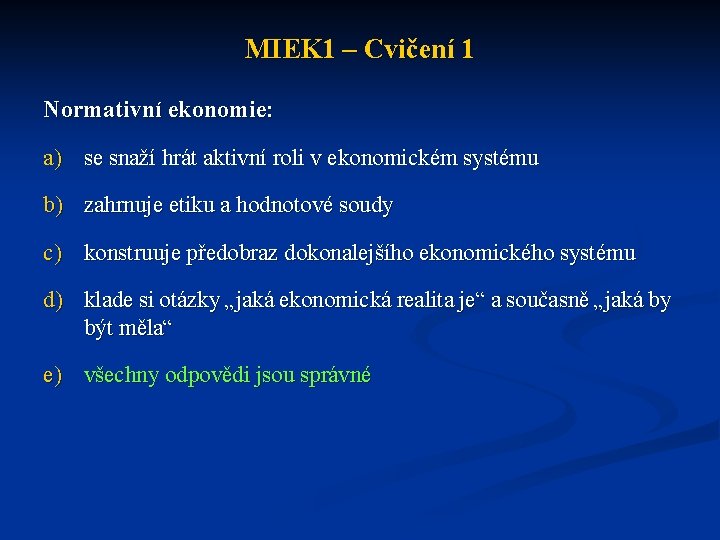 MIEK1 – Cvičení 1

Normativní ekonomie:

a) se snaží hrát aktivní roli v ekonomickém systému

b) zahrnuje etiku a hodnotové soudy

c) konstruuje předobraz dokonalejšího ekonomického systému

d) klade si otázky „jaká ekonomická realita je“ a současně „jaká by být měla“

e) všechny odpovědi jsou správné